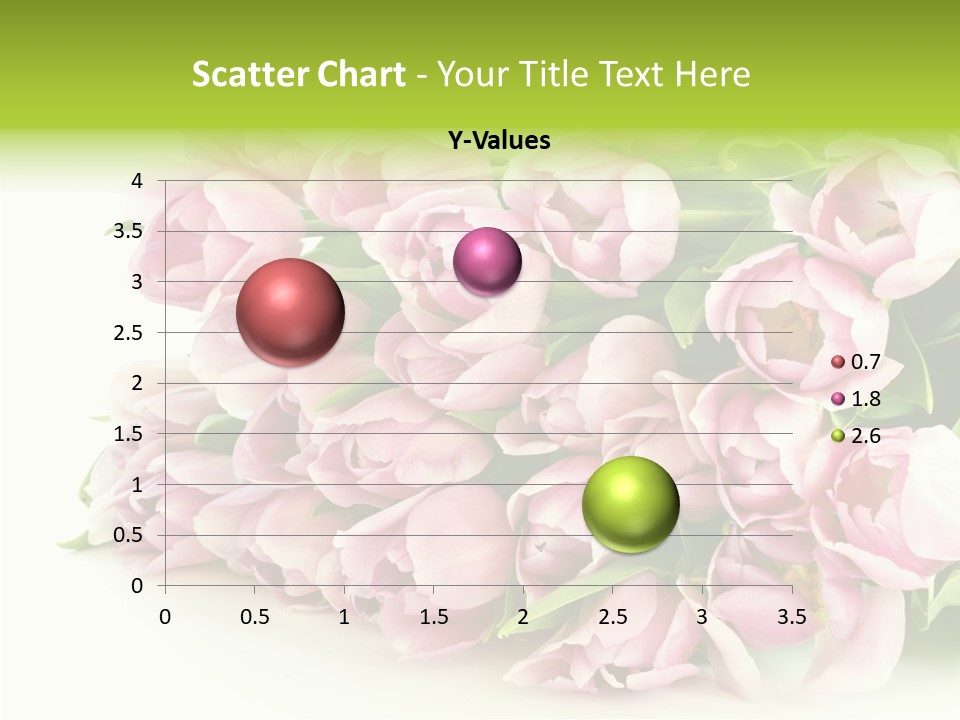 Scatter Chart - Your Title Text Here

Y-Values

4
3.5
3
2.5
2
1.5
1
0.5
0

0 0.5 1 1.5 2 2.5 3 3.5

0.7
1.8
2.6